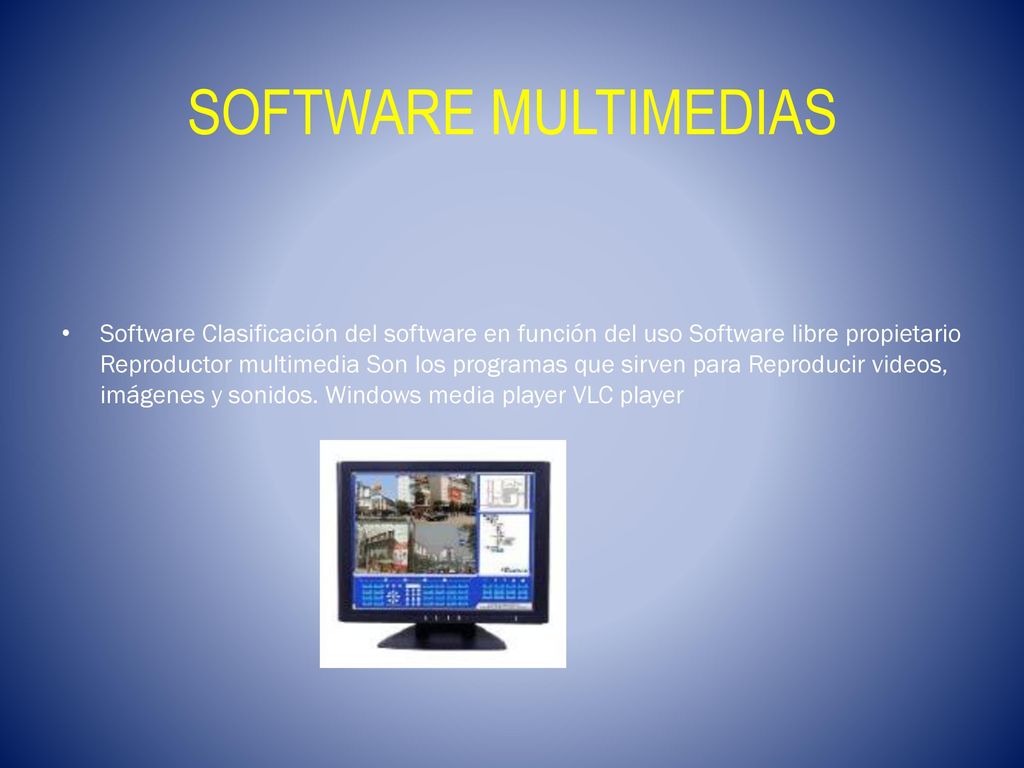 SOFTWARE MULTIMEDIAS

• Software Clasificación del software en función del uso Software libre propietario Reproductor multimedia Son los programas que sirven para Reproducir videos, imágenes y sonidos. Windows media player VLC player